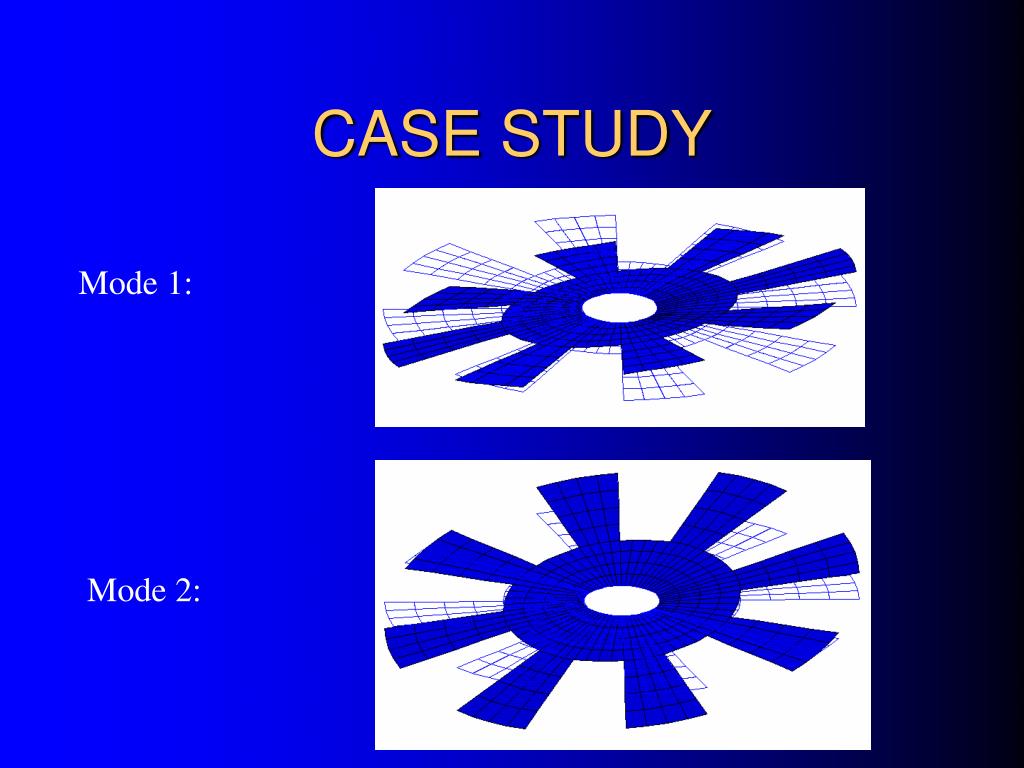 CASE STUDY

Mode 1:

Mode 2: